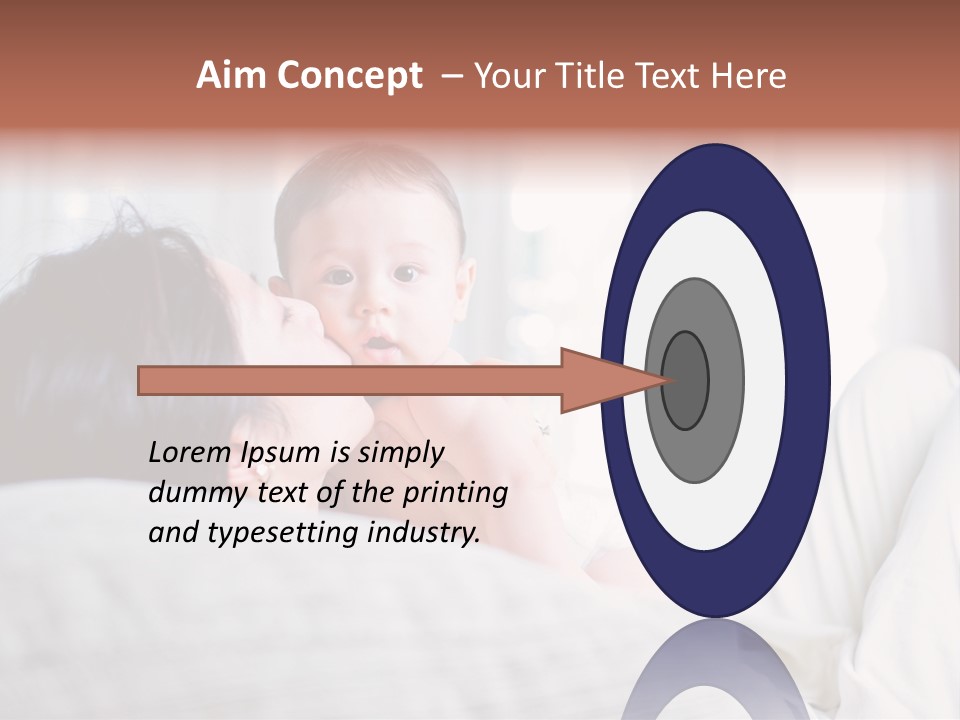 Aim Concept – Your Title Text Here

Lorem Ipsum is simply dummy text of the printing and typesetting industry.